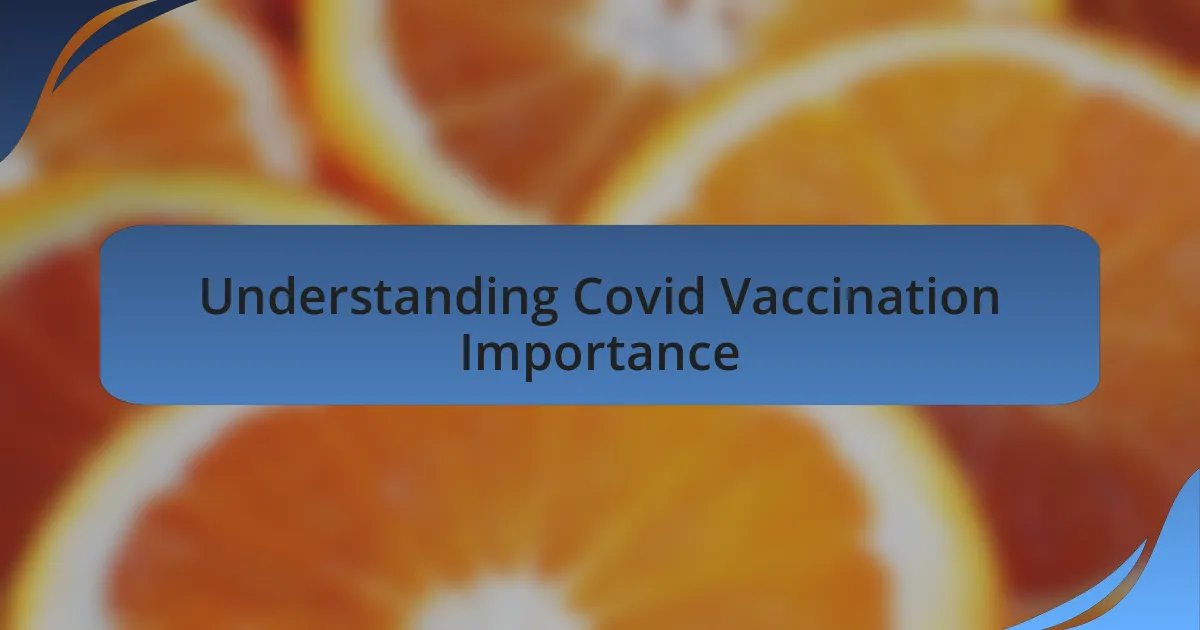 Understanding Covid Vaccination Importance